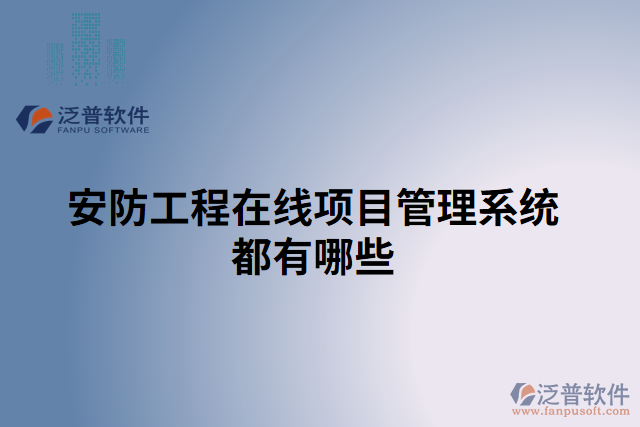 泛普软件
FANPU SOFTWARE

安防工程在线项目管理系统都有哪些

泛普软件
www.fanpusoft.com